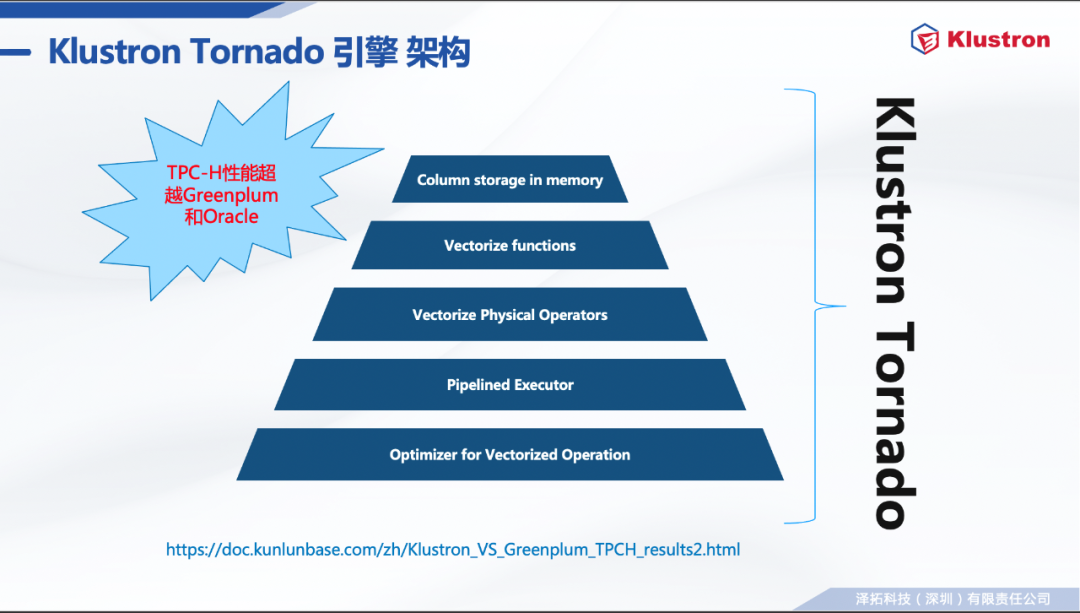 Klustron Tornado 引擎 架构

Klustron

TPC-H性能超越Greenplum和Oracle

Column storage in memory

Vectorize functions

Vectorize Physical Operators

Pipelined Executor

Optimizer for Vectorized Operation

Klustron Tornado

https://doc.kunlunbase.com/zh/Klustron_VS_Greenplum_TPCH_results2.html

泽拓科技（深圳）有限责任公司